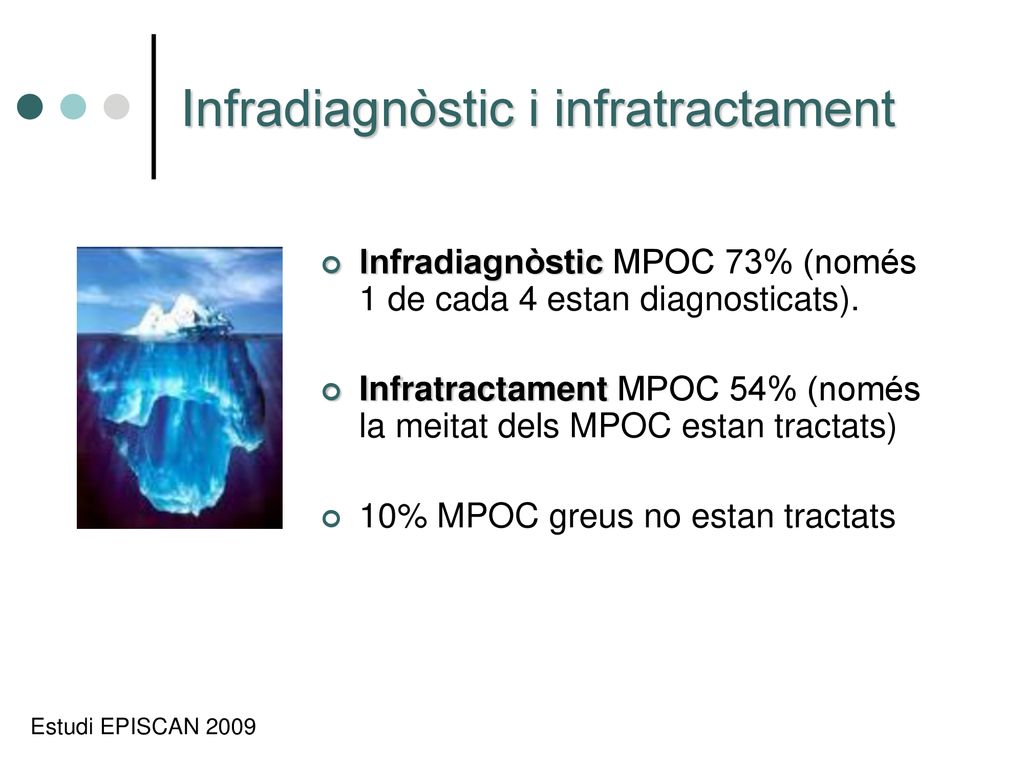 Infradiagnòstic i infratractament

Infradiagnòstic MPOC 73% (només 1 de cada 4 estan diagnosticats).

Infratractament MPOC 54% (només la meitat dels MPOC estan tractats)

10% MPOC greus no estan tractats

Estudi EPISCAN 2009